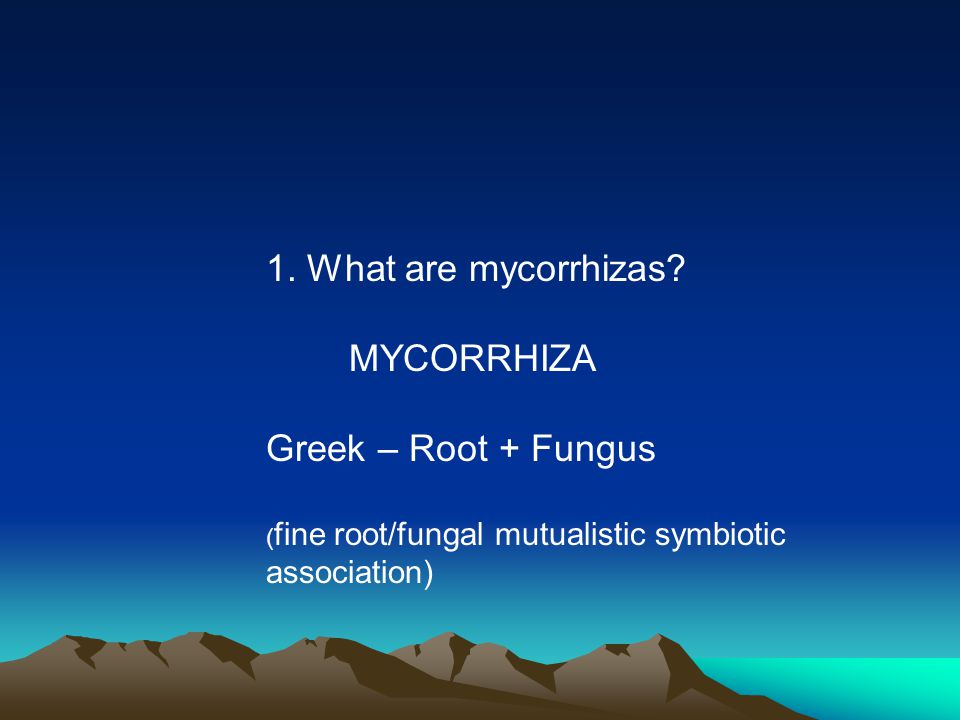 1. What are mycorrhizas?

MYCORRHIZA

Greek – Root + Fungus

(fine root/fungal mutualistic symbiotic association)